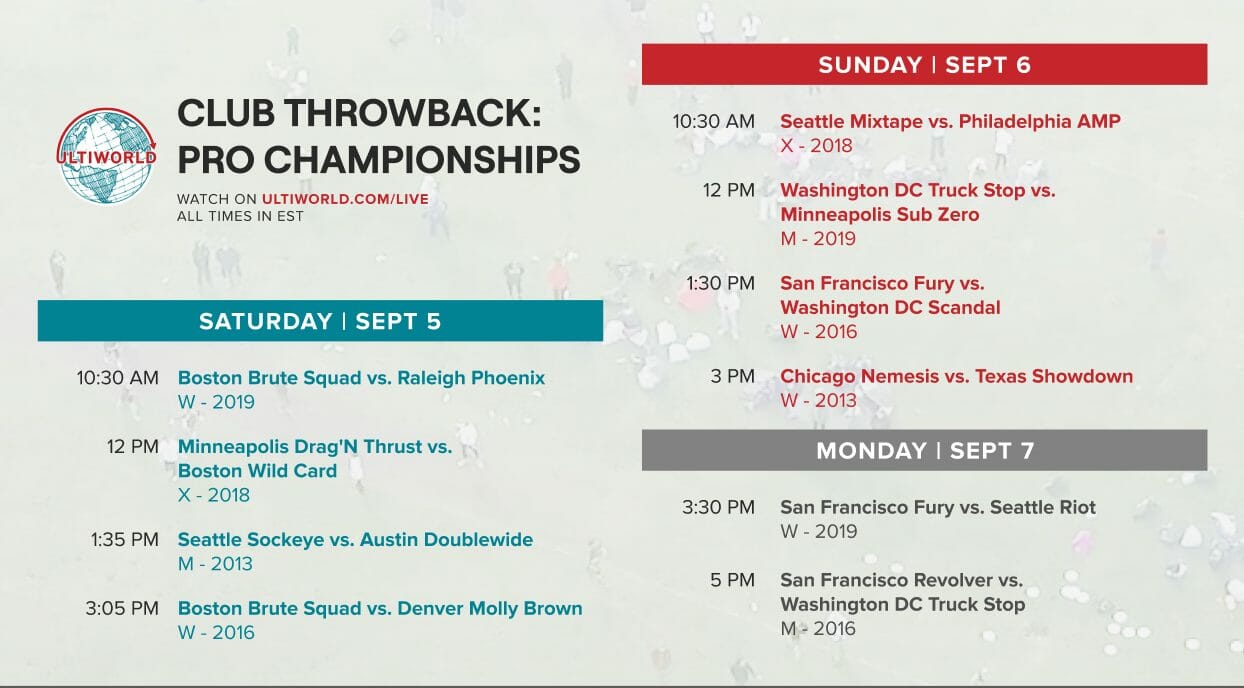 ULTIWORLD

CLUB THROWBACK: PRO CHAMPIONSHIPS

WATCH ON ULTIWORLD.COM/LIVE
ALL TIMES IN EST

SATURDAY | SEPT 5

10:30 AM Boston Brute Squad vs. Raleigh Phoenix
W - 2019

12 PM Minneapolis Drag'N Thrust vs. Boston Wild Card
X - 2018

1:35 PM Seattle Sockeye vs. Austin Doublewide
M - 2013

3:05 PM Boston Brute Squad vs. Denver Molly Brown
W - 2016

SUNDAY | SEPT 6

10:30 AM Seattle Mixtape vs. Philadelphia AMP
X - 2018

12 PM Washington DC Truck Stop vs. Minneapolis Sub Zero
M - 2019

1:30 PM San Francisco Fury vs. Washington DC Scandal
W - 2016

3 PM Chicago Nemesis vs. Texas Showdown
W - 2013

MONDAY | SEPT 7

3:30 PM San Francisco Fury vs. Seattle Riot
W - 2019

5 PM San Francisco Revolver vs. Washington DC Truck Stop
M - 2016